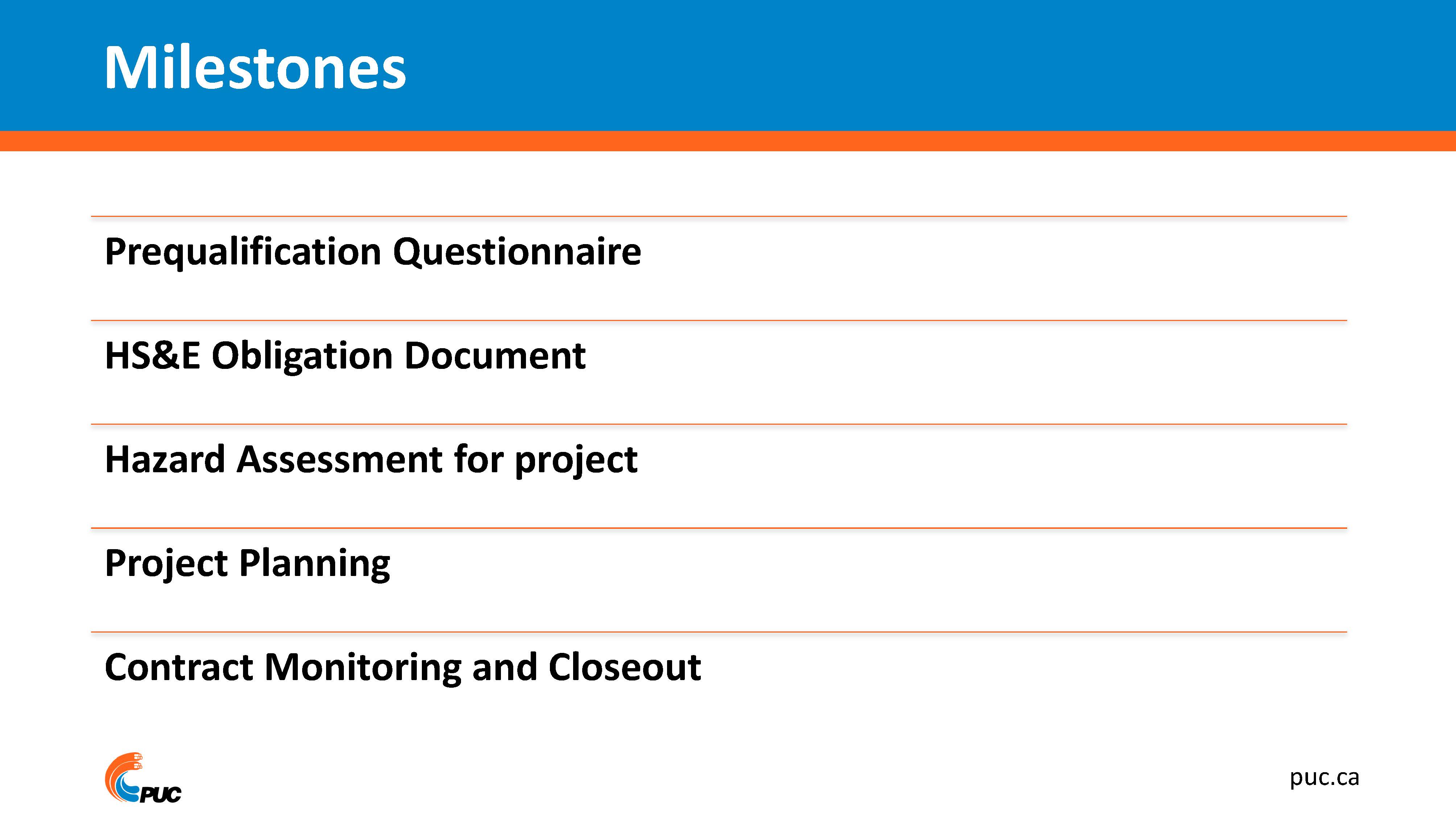 Milestones

Prequalification Questionnaire

HS&E Obligation Document

Hazard Assessment for project

Project Planning

Contract Monitoring and Closeout

PUC

puc.ca